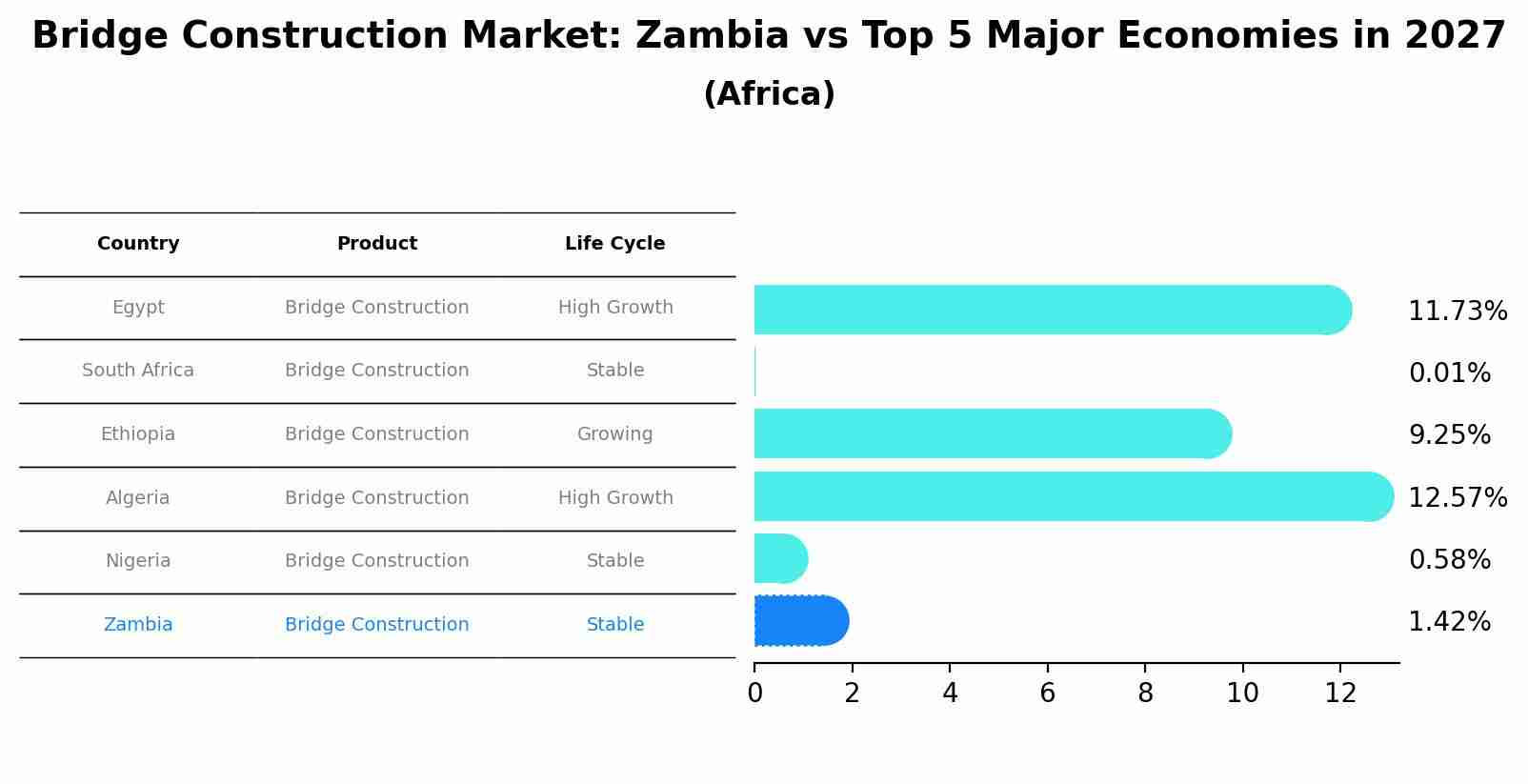 Bridge Construction Market: Zambia vs Top 5 Major Economies in 2027
(Africa)

| Country | Product | Life Cycle |
|---|---|---|
| Egypt | Bridge Construction | High Growth |
| South Africa | Bridge Construction | Stable |
| Ethiopia | Bridge Construction | Growing |
| Algeria | Bridge Construction | High Growth |
| Nigeria | Bridge Construction | Stable |
| Zambia | Bridge Construction | Stable |

11.73%
0.01%
9.25%
12.57%
0.58%
1.42%

0 2 4 6 8 10 12